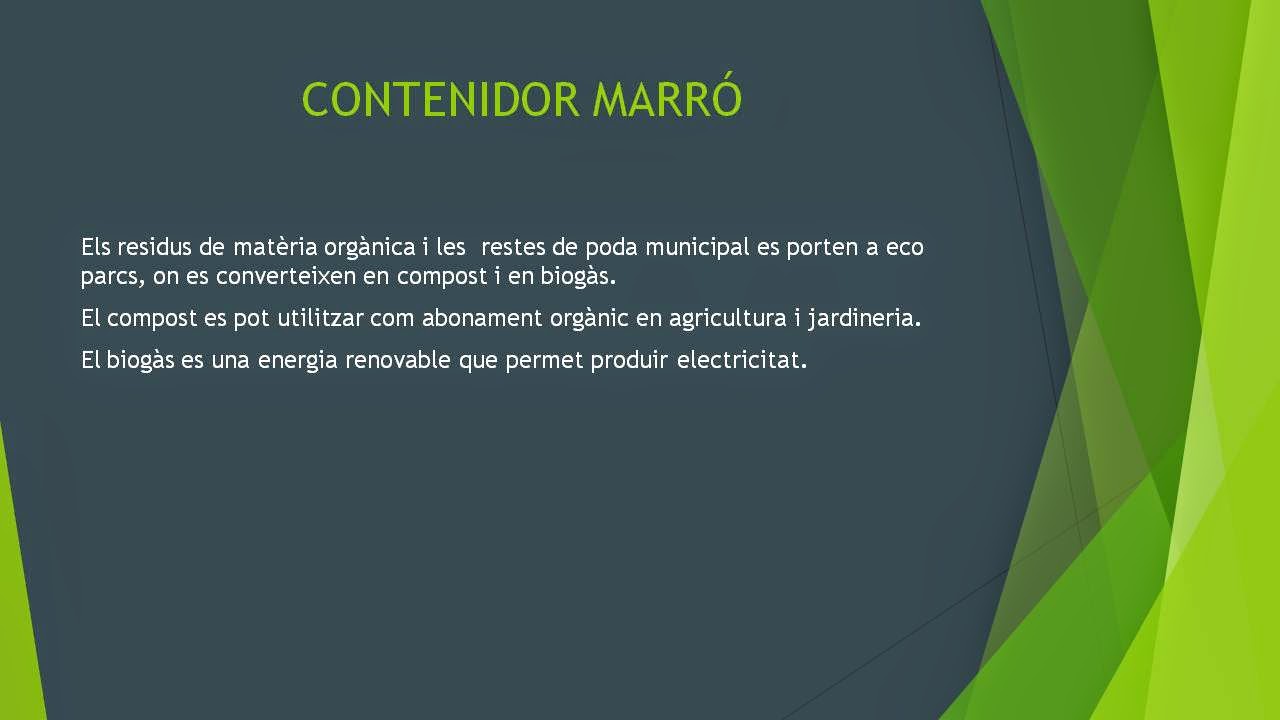 CONTENIDOR MARRÓ

Els residus de matèria orgànica i les restes de poda municipal es porten a eco parcs, on es converteixen en compost i en biogàs.

El compost es pot utilitzar com abonament orgànic en agricultura i jardineria.

El biogàs es una energia renovable que permet produir electricitat.